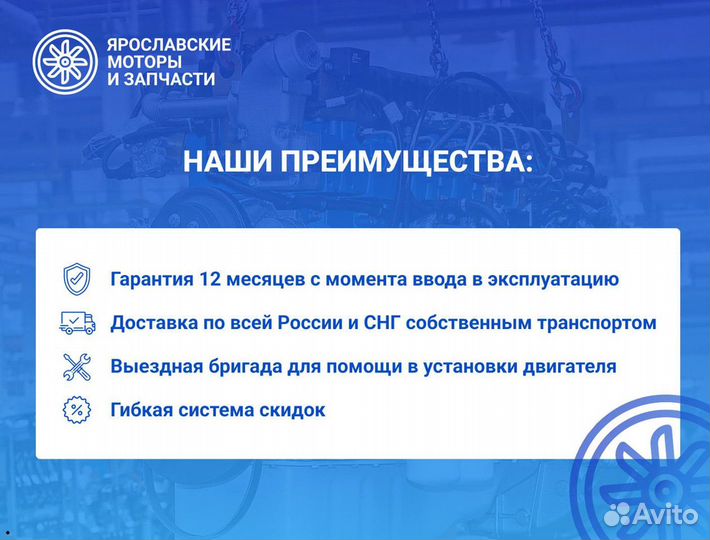 ЯРОСЛАВСКИЕ МОТОРЫ И ЗАПЧАСТИ

НАШИ ПРЕИМУЩЕСТВА:

Гарантия 12 месяцев с момента ввода в эксплуатацию

Доставка по всей России и СНГ собственным транспортом

Выездная бригада для помощи в установки двигателя

Гибкая система скидок

Avito